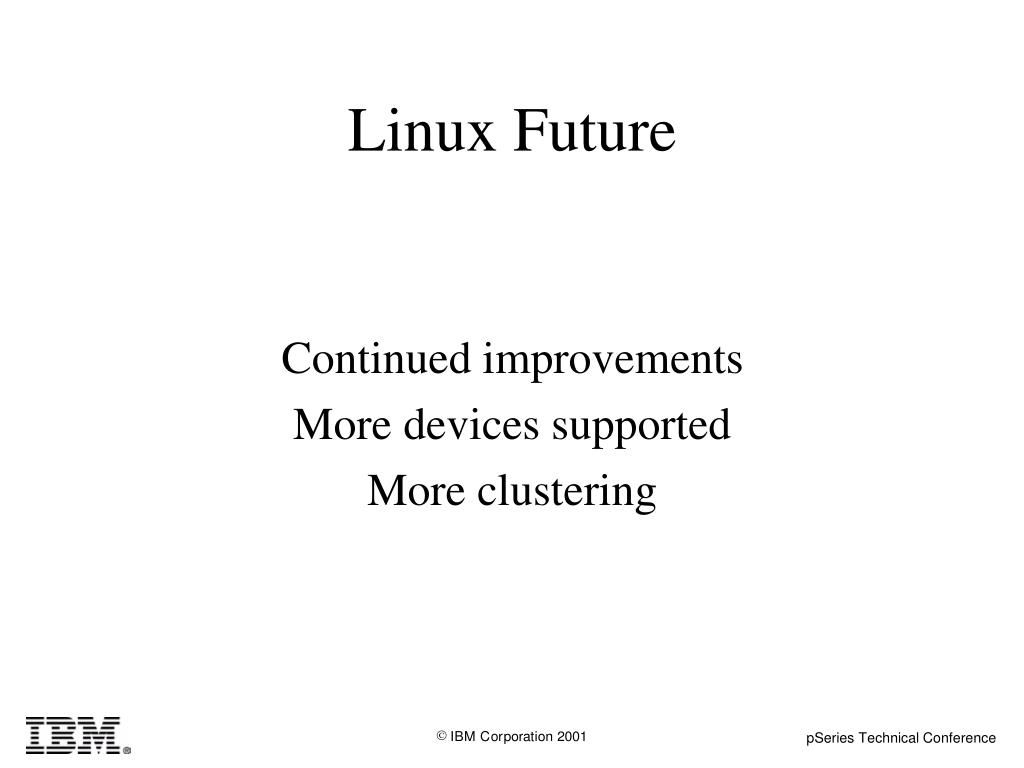 Linux Future

Continued improvements
More devices supported
More clustering

IBM®

© IBM Corporation 2001

pSeries Technical Conference